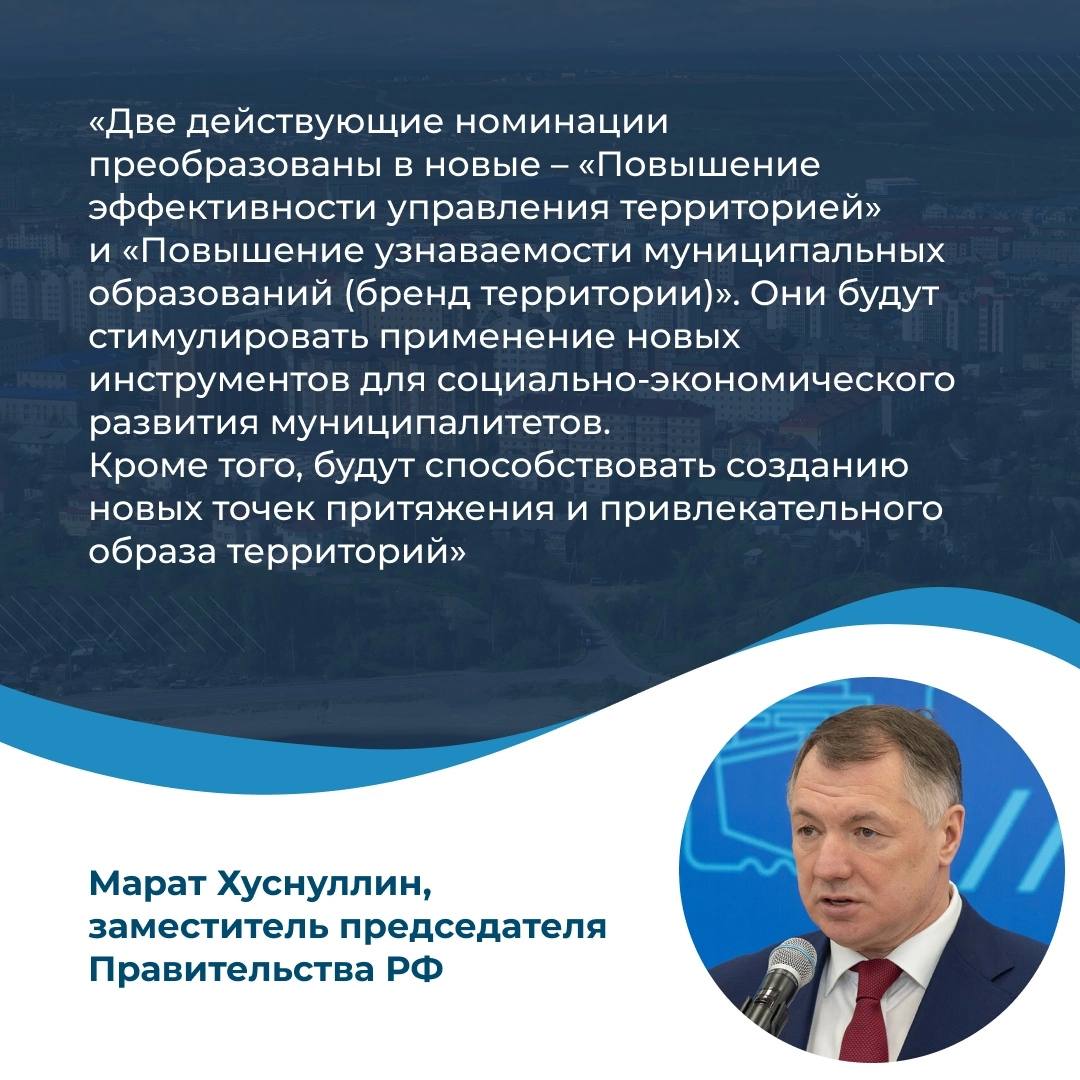 «Две действующие номинации преобразованы в новые – «Повышение эффективности управления территорией» и «Повышение узнаваемости муниципальных образований (бренд территории)». Они будут стимулировать применение новых инструментов для социально-экономического развития муниципалитетов.
Кроме того, будут способствовать созданию новых точек притяжения и привлекательного образа территорий»

Марат Хуснуллин, заместитель председателя Правительства РФ